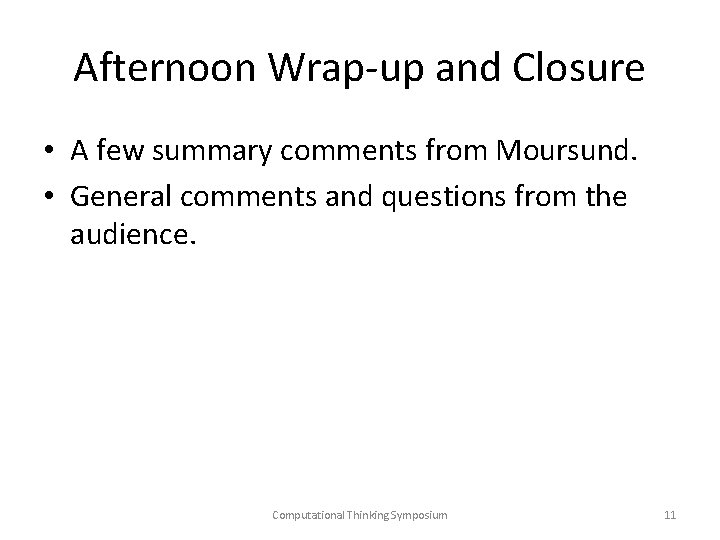 Afternoon Wrap-up and Closure

• A few summary comments from Moursund.
• General comments and questions from the audience.

Computational Thinking Symposium

11